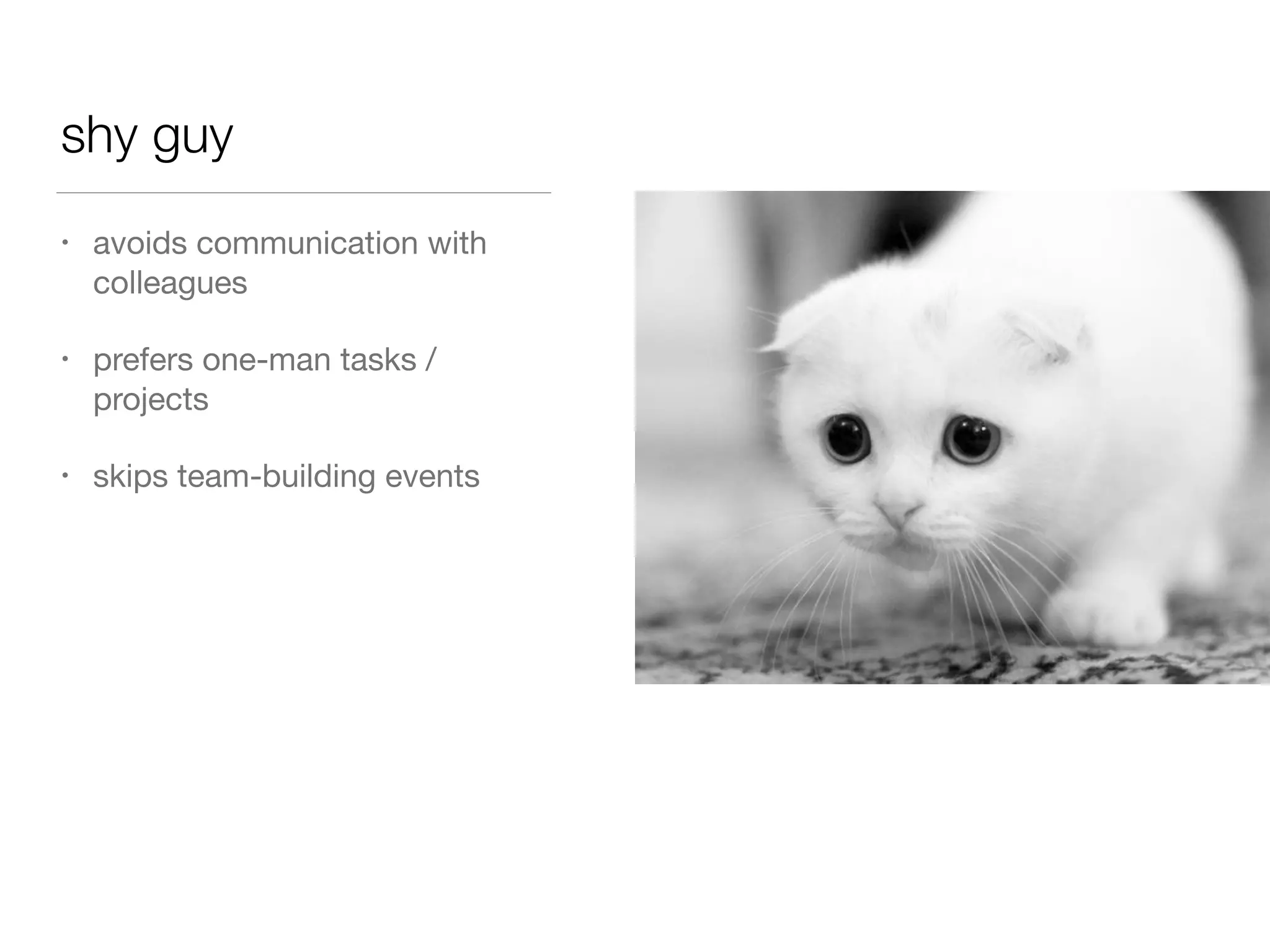 shy guy

• avoids communication with colleagues

• prefers one-man tasks / projects

• skips team-building events